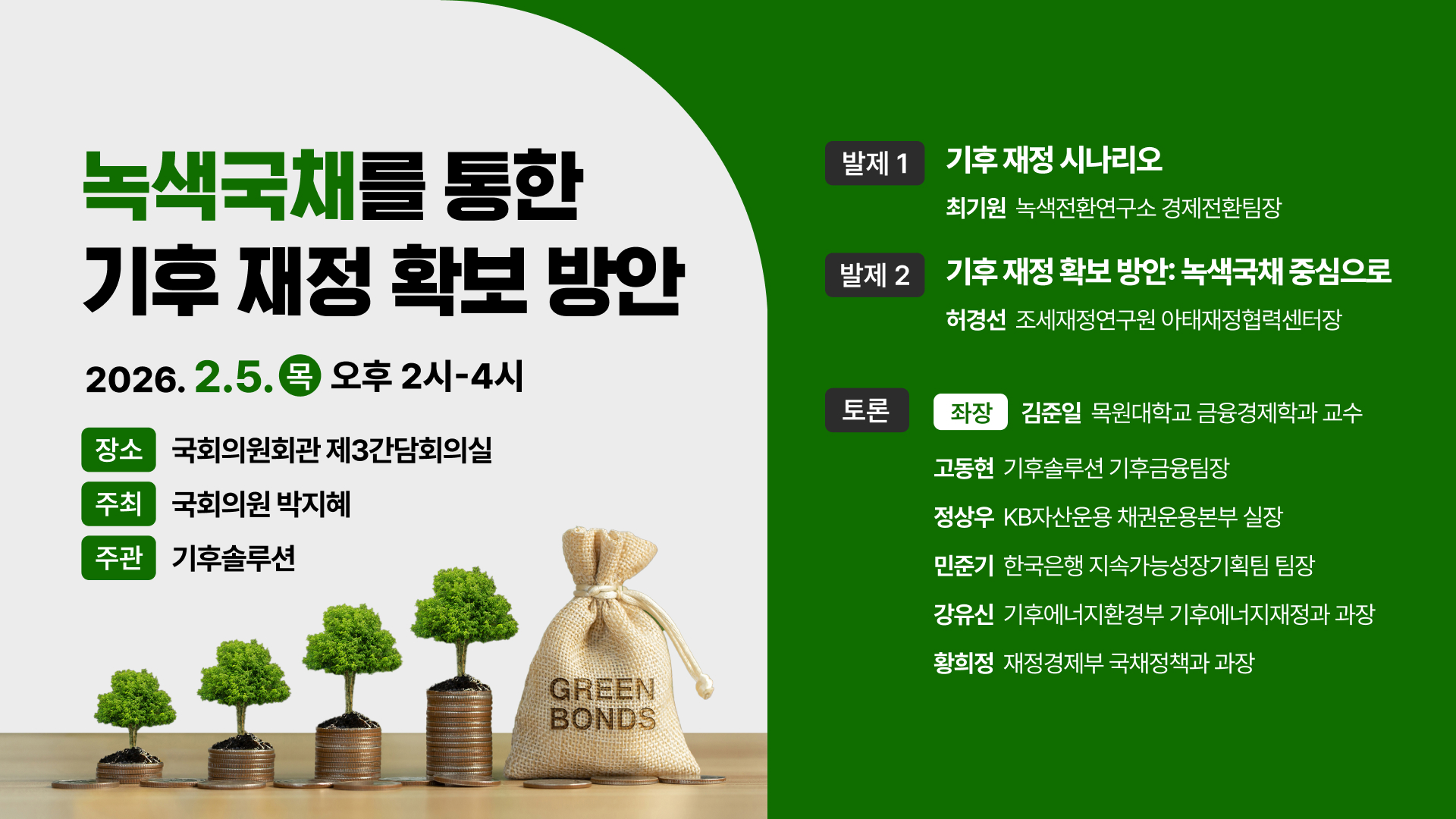 녹색국채를 통한
기후 재정 확보 방안

2026. 2.5. 목 오후 2시-4시

장소 국회의원회관 제3간담회의실
주최 국회의원 박지혜
주관 기후솔루션

GREEN BONDS

발제 1 기후 재정 시나리오
최기원 녹색전환연구소 경제전환팀장

발제 2 기후 재정 확보 방안: 녹색국채 중심으로
허경선 조세재정연구원 아태재정협력센터장

토론 좌장 김준일 목원대학교 금융경제학과 교수
고동현 기후솔루션 기후금융팀장
정상우 KB자산운용 채권운용본부 실장
민준기 한국은행 지속가능성장기획팀 팀장
강유신 기후에너지환경부 기후에너지재정과 과장
황희정 재정경제부 국채정책과 과장